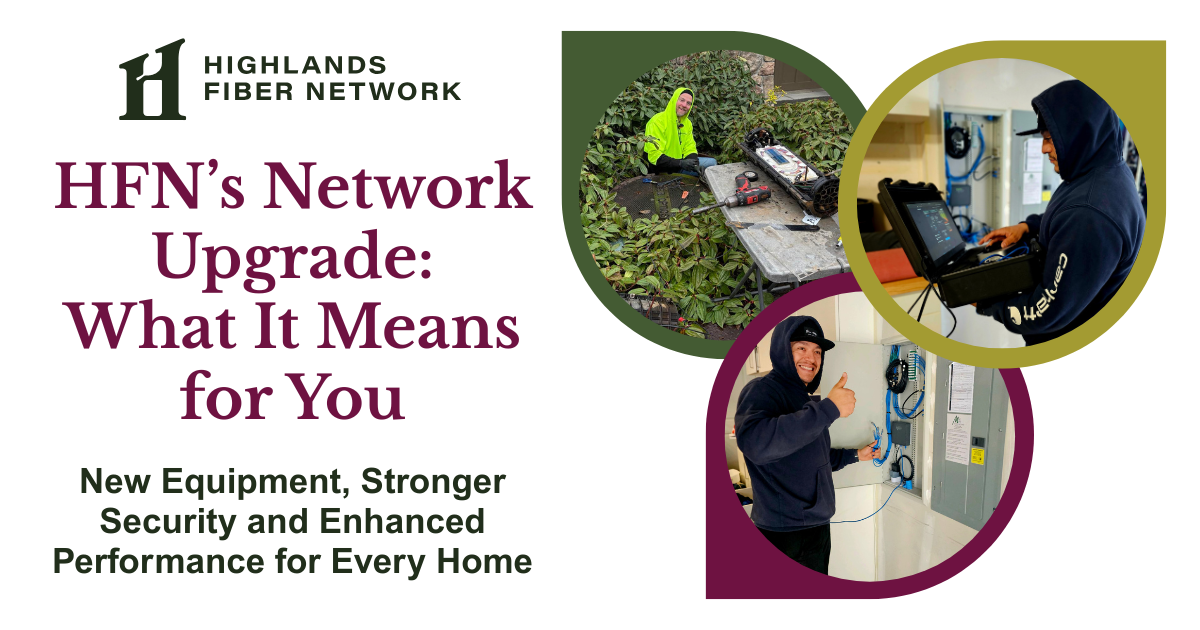 HIGHLANDS FIBER NETWORK

HFN's Network Upgrade: What It Means for You

New Equipment, Stronger Security and Enhanced Performance for Every Home